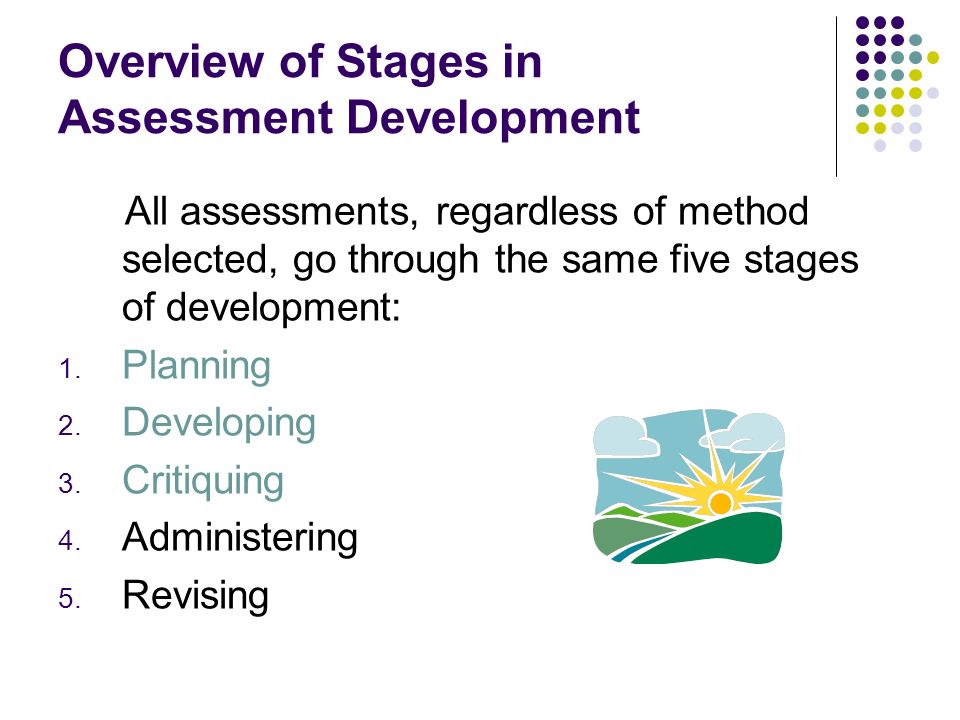 Overview of Stages in Assessment Development

All assessments, regardless of method selected, go through the same five stages of development:

1. Planning
2. Developing
3. Critiquing
4. Administering
5. Revising